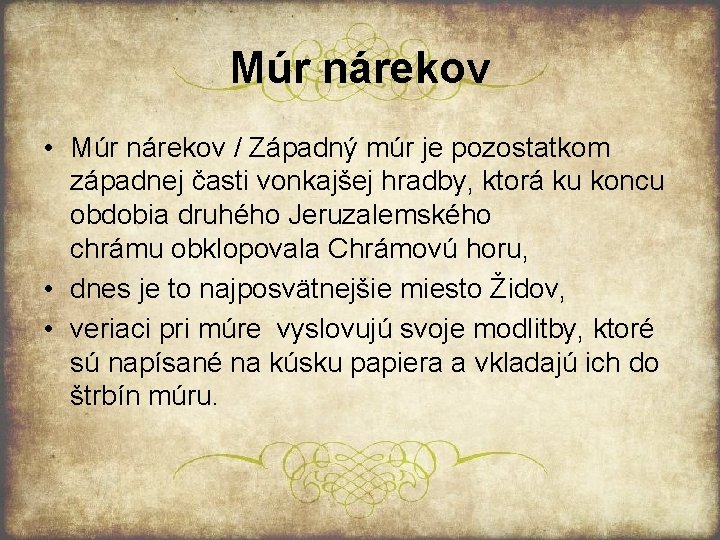 Múr nárekov

• Múr nárekov / Západný múr je pozostatkom západnej časti vonkajšej hradby, ktorá ku koncu obdobia druhého Jeruzalemského chrámu obklopovala Chrámovú horu,
• dnes je to najposvätnejšie miesto Židov,
• veriaci pri múre vyslovujú svoje modlitby, ktoré sú napísané na kúsku papiera a vkladajú ich do štrbín múru.